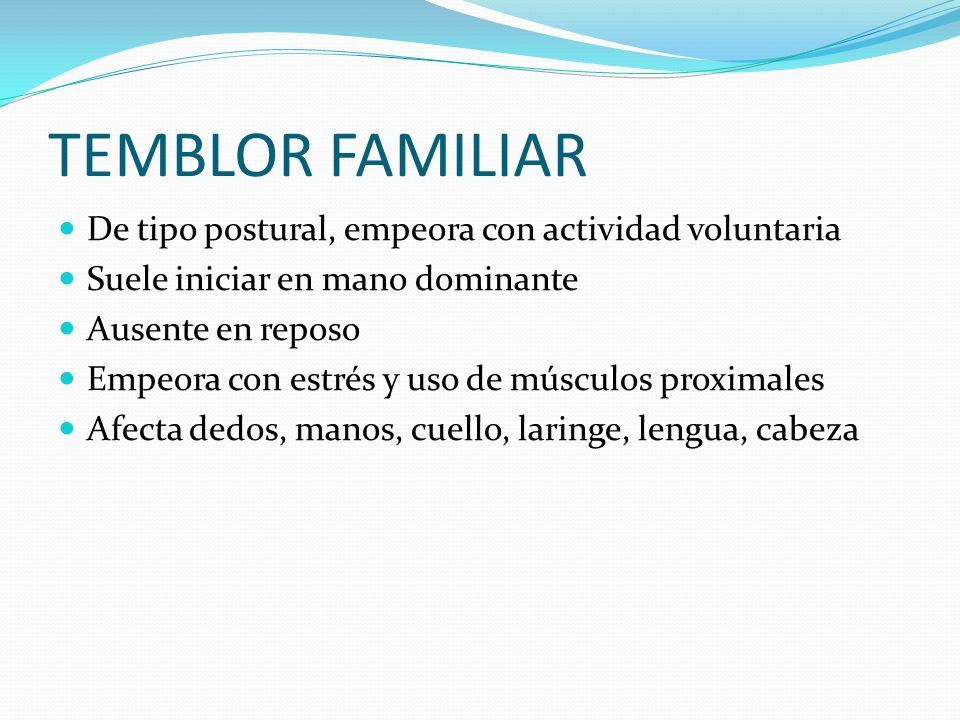 TEMBLOR FAMILIAR

- De tipo postural, empeora con actividad voluntaria
- Suele iniciar en mano dominante
- Ausente en reposo
- Empeora con estrés y uso de músculos proximales
- Afecta dedos, manos, cuello, laringe, lengua, cabeza